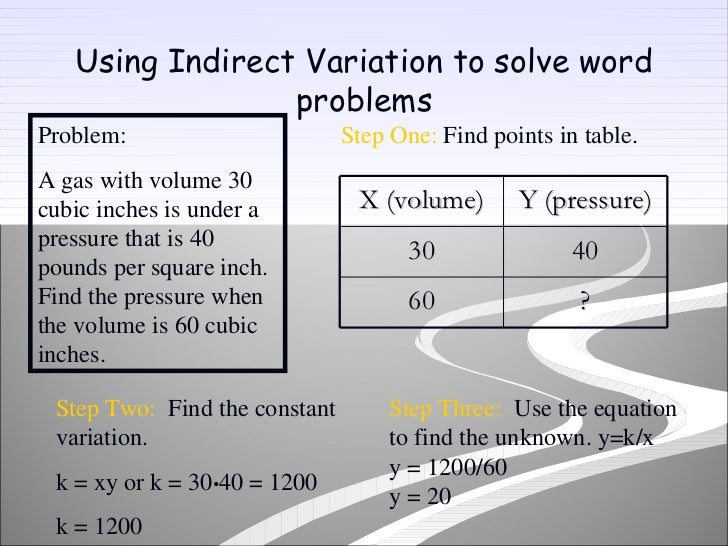 Using Indirect Variation to solve word problems

Problem:

A gas with volume 30 cubic inches is under a pressure that is 40 pounds per square inch. Find the pressure when the volume is 60 cubic inches.

Step One: Find points in table.

| X (volume) | Y (pressure) |
|---|---|
| 30 | 40 |
| 60 | ? |

Step Two: Find the constant variation.

k = xy or k = 30•40 = 1200

k = 1200

Step Three: Use the equation to find the unknown. y=k/x
y = 1200/60
y = 20